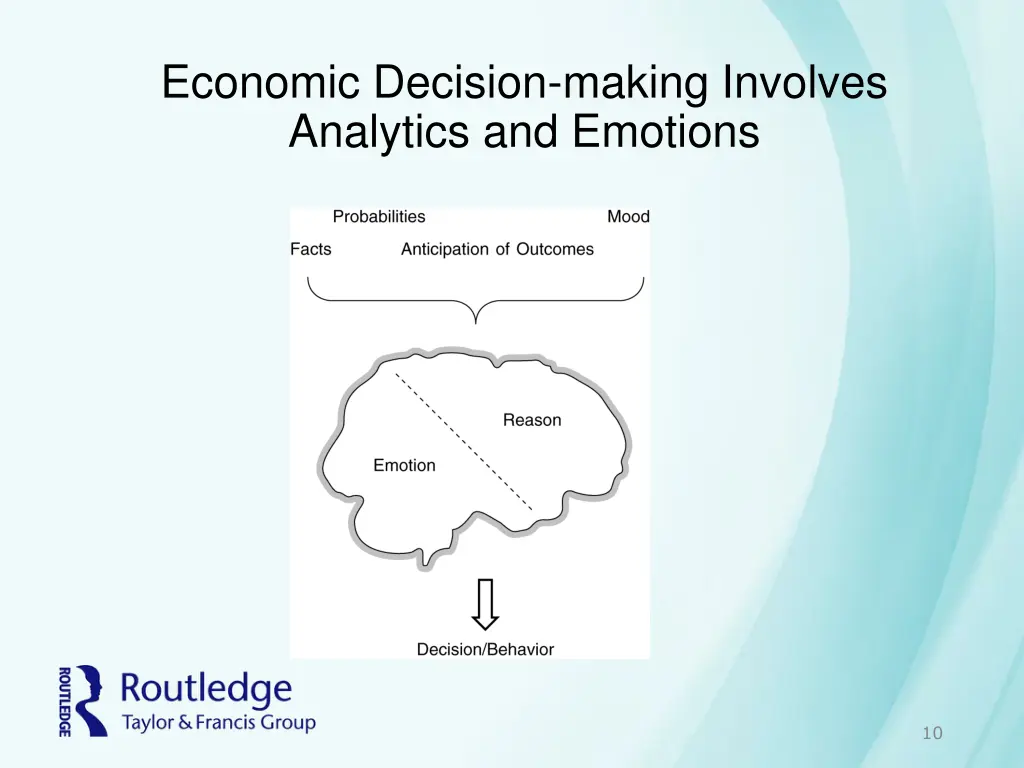 Economic Decision-making Involves Analytics and Emotions

Probabilities

Mood

Facts

Anticipation of Outcomes

Reason

Emotion

Decision/Behavior

ROUTLEDGE

Routledge
Taylor & Francis Group

10